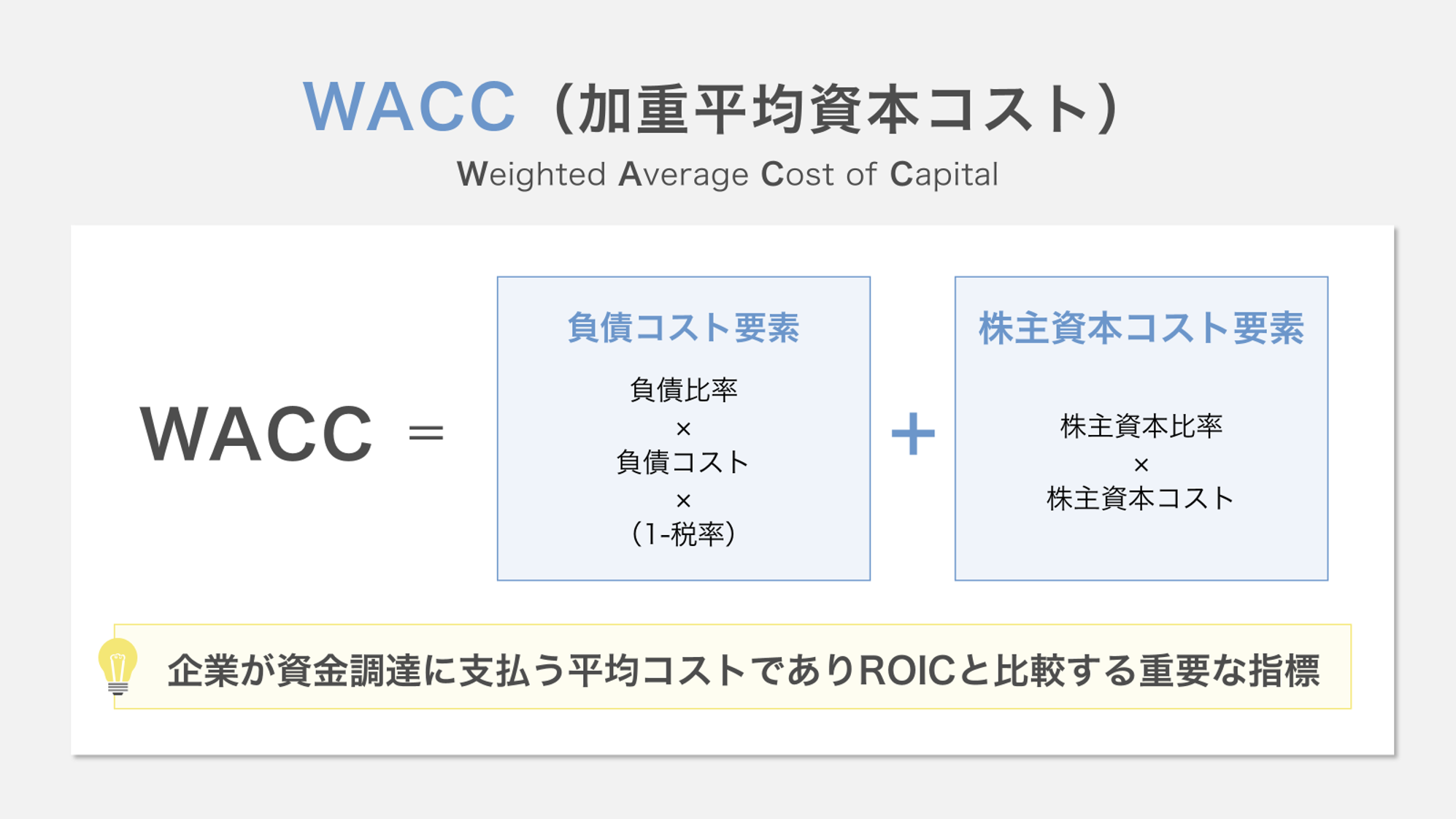 WACC（加重平均資本コスト）

Weighted Average Cost of Capital

WACC ＝

負債コスト要素

負債比率
×
負債コスト
×
（1-税率）

＋

株主資本コスト要素

株主資本比率
×
株主資本コスト

企業が資金調達に支払う平均コストでありROICと比較する重要な指標